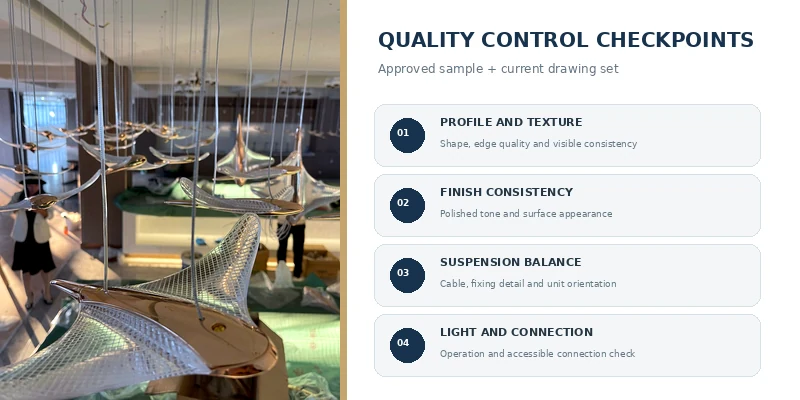 QUALITY CONTROL CHECKPOINTS

Approved sample + current drawing set

01
PROFILE AND TEXTURE
Shape, edge quality and visible consistency

02
FINISH CONSISTENCY
Polished tone and surface appearance

03
SUSPENSION BALANCE
Cable, fixing detail and unit orientation

04
LIGHT AND CONNECTION
Operation and accessible connection check